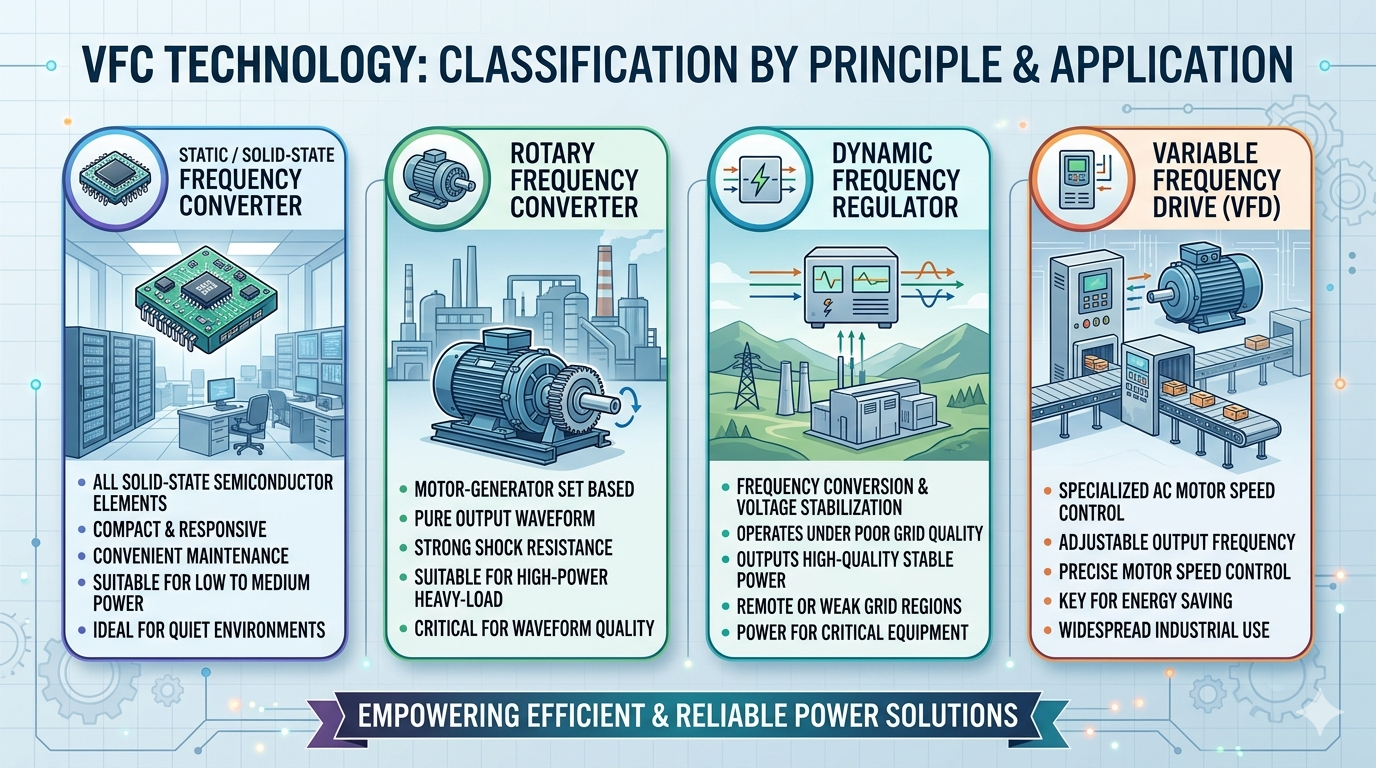 VFC TECHNOLOGY: CLASSIFICATION BY PRINCIPLE & APPLICATION

STATIC / SOLID-STATE FREQUENCY CONVERTER

- ALL SOLID-STATE SEMICONDUCTOR ELEMENTS
- COMPACT & RESPONSIVE
- CONVENIENT MAINTENANCE
- SUITABLE FOR LOW TO MEDIUM POWER
- IDEAL FOR QUIET ENVIRONMENTS

ROTARY FREQUENCY CONVERTER

- MOTOR-GENERATOR SET BASED
- PURE OUTPUT WAVEFORM
- STRONG SHOCK RESISTANCE
- SUITABLE FOR HIGH-POWER HEAVY-LOAD
- CRITICAL FOR WAVEFORM QUALITY

DYNAMIC FREQUENCY REGULATOR

- FREQUENCY CONVERSION & VOLTAGE STABILIZATION
- OPERATES UNDER POOR GRID QUALITY
- OUTPUTS HIGH-QUALITY STABLE POWER
- REMOTE OR WEAK GRID REGIONS
- POWER FOR CRITICAL EQUIPMENT

VARIABLE FREQUENCY DRIVE (VFD)

- SPECIALIZED AC MOTOR SPEED CONTROL
- ADJUSTABLE OUTPUT FREQUENCY
- PRECISE MOTOR SPEED CONTROL
- KEY FOR ENERGY SAVING
- WIDESPREAD INDUSTRIAL USE

EMPOWERING EFFICIENT & RELIABLE POWER SOLUTIONS